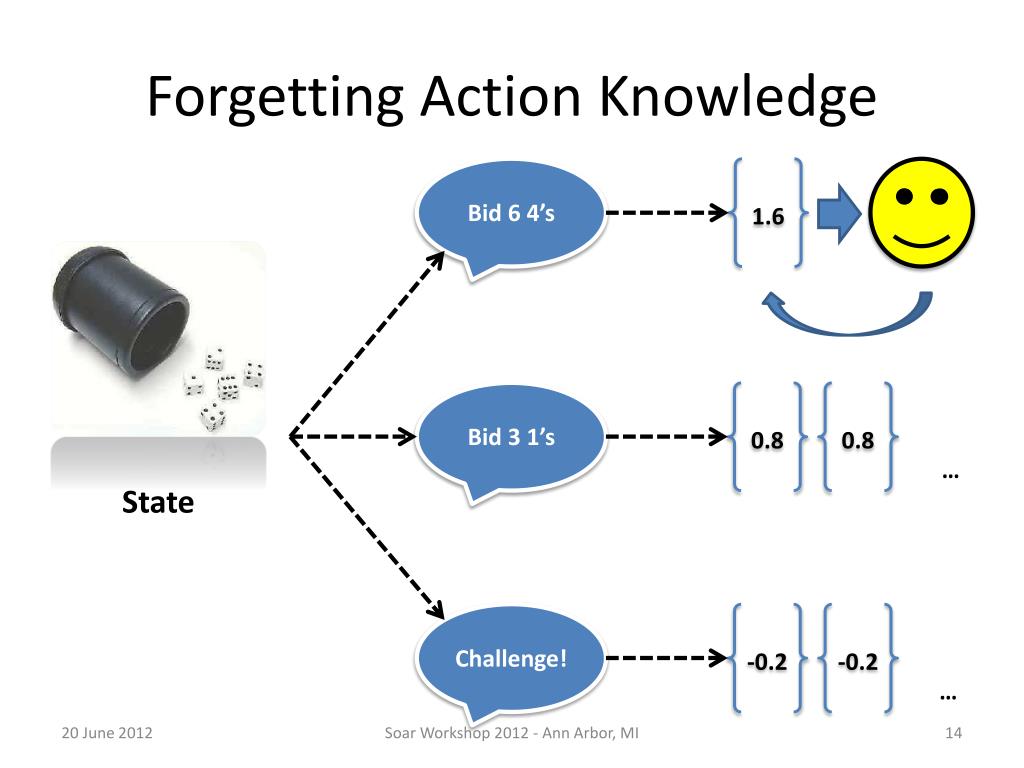 Forgetting Action Knowledge

State

Bid 6 4's

1.6

Bid 3 1's

0.8

0.8

…

Challenge!

-0.2

-0.2

…

20 June 2012

Soar Workshop 2012 - Ann Arbor, MI

14